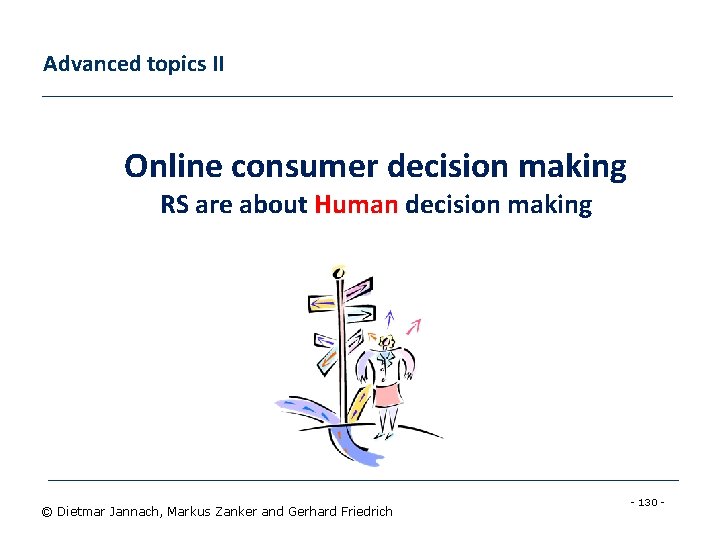 Advanced topics II

Online consumer decision making
RS are about Human decision making

- 130 -

© Dietmar Jannach, Markus Zanker and Gerhard Friedrich